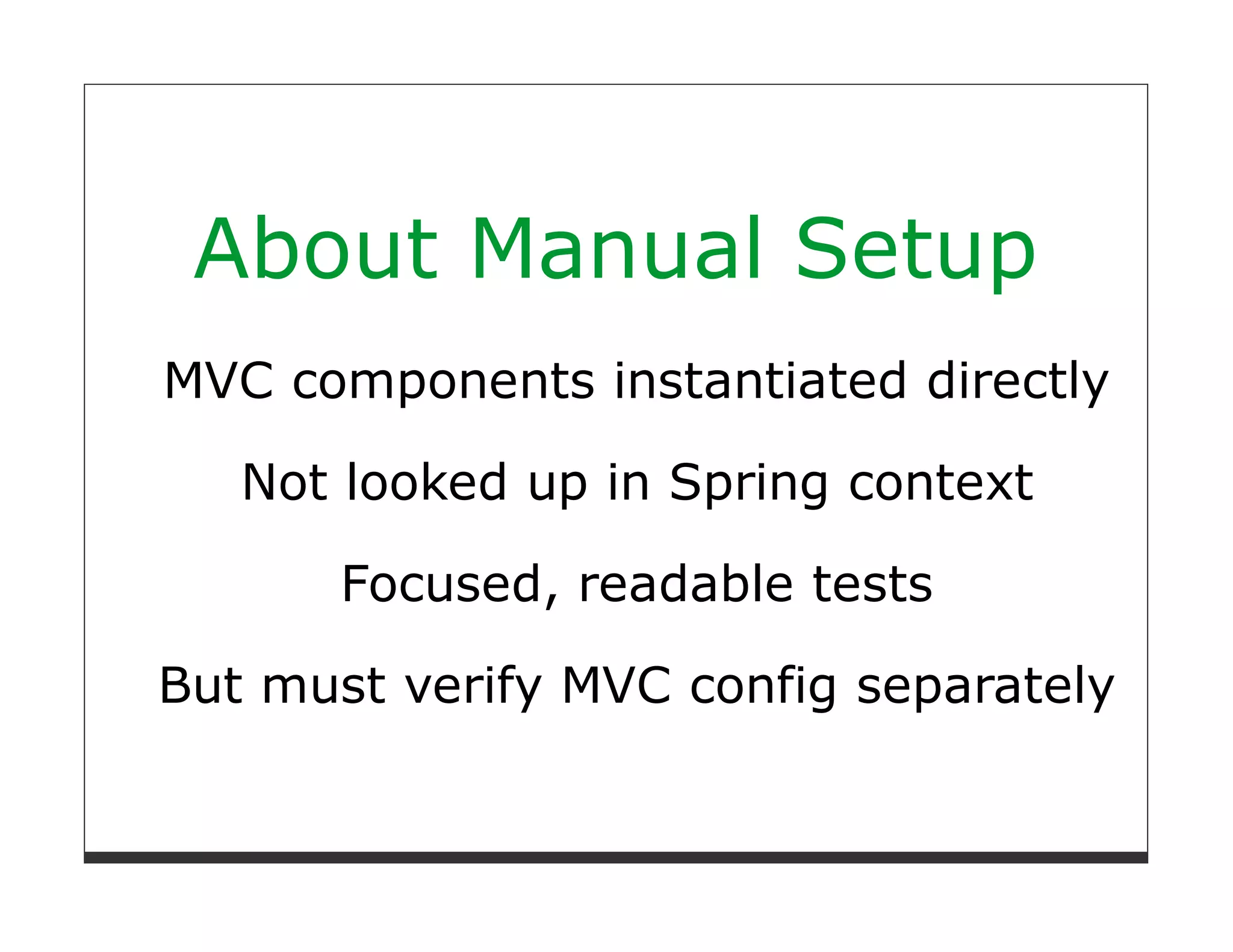 About Manual Setup

MVC components instantiated directly

Not looked up in Spring context

Focused, readable tests

But must verify MVC config separately